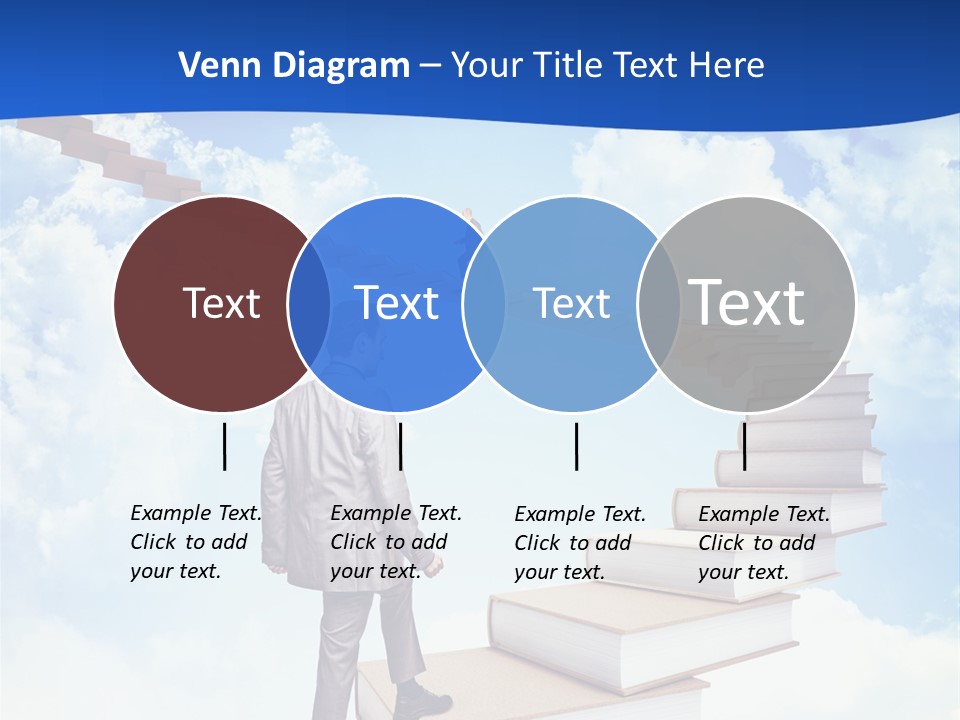 Venn Diagram – Your Title Text Here

Text

Text

Text

Text

Example Text. Click to add your text.

Example Text. Click to add your text.

Example Text. Click to add your text.

Example Text. Click to add your text.